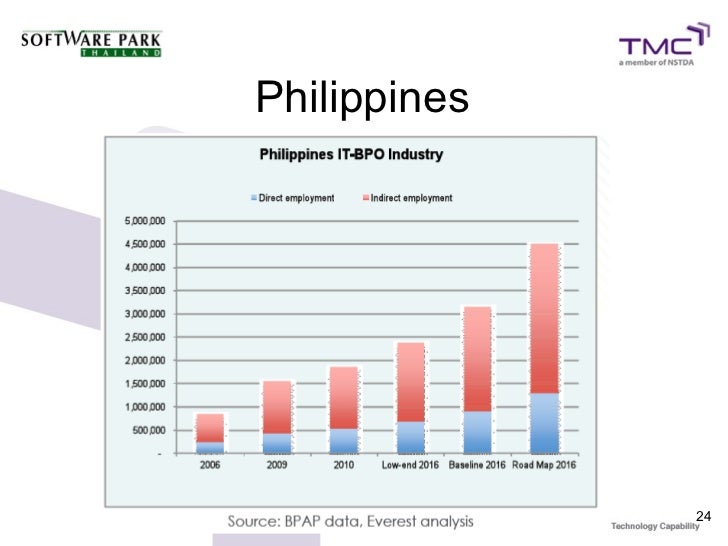 SOFTWARE PARK
THAILAND

TMC
a member of NSTDA

Philippines

Philippines IT-BPO Industry

Direct employment
Indirect employment

5,000,000
4,500,000
4,000,000
3,500,000
3,000,000
2,500,000
2,000,000
1,500,000
1,000,000
500,000
-

2006
2009
2010
Low-end 2016
Baseline 2016
Road Map 2016

Source: BPAP data, Everest analysis

24

Technology Capability